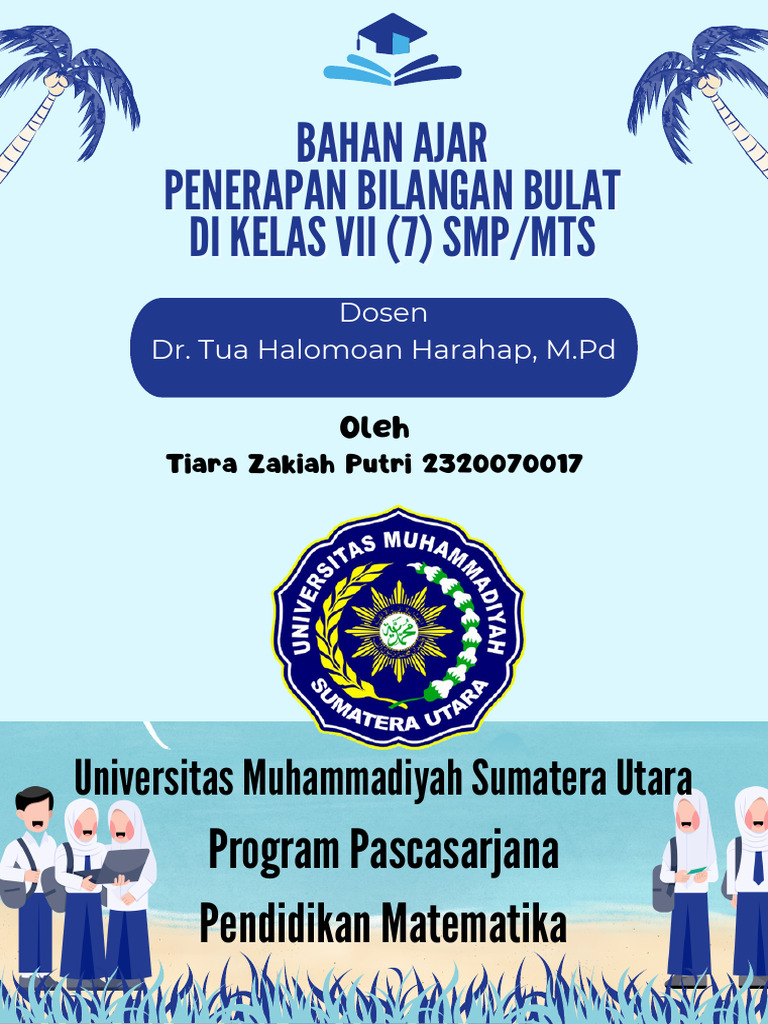 BAHAN AJAR
PENERAPAN BILANGAN BULAT
DI KELAS VII (7) SMP/MTS

Dosen
Dr. Tua Halomoan Harahap, M.Pd

Oleh
Tiara Zakiah Putri 2320070017

UNIVERSITAS MUHAMMADIYAH SUMATERA UTARA

Universitas Muhammadiyah Sumatera Utara
Program Pascasarjana
Pendidikan Matematika